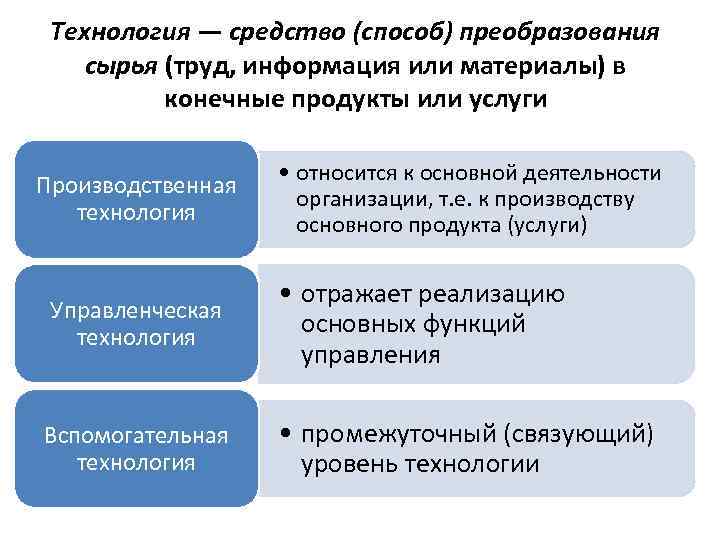 Технология — средство (способ) преобразования сырья (труд, информация или материалы) в конечные продукты или услуги

Производственная технология

• относится к основной деятельности организации, т.е. к производству основного продукта (услуги)

Управленческая технология

• отражает реализацию основных функций управления

Вспомогательная технология

• промежуточный (связующий) уровень технологии